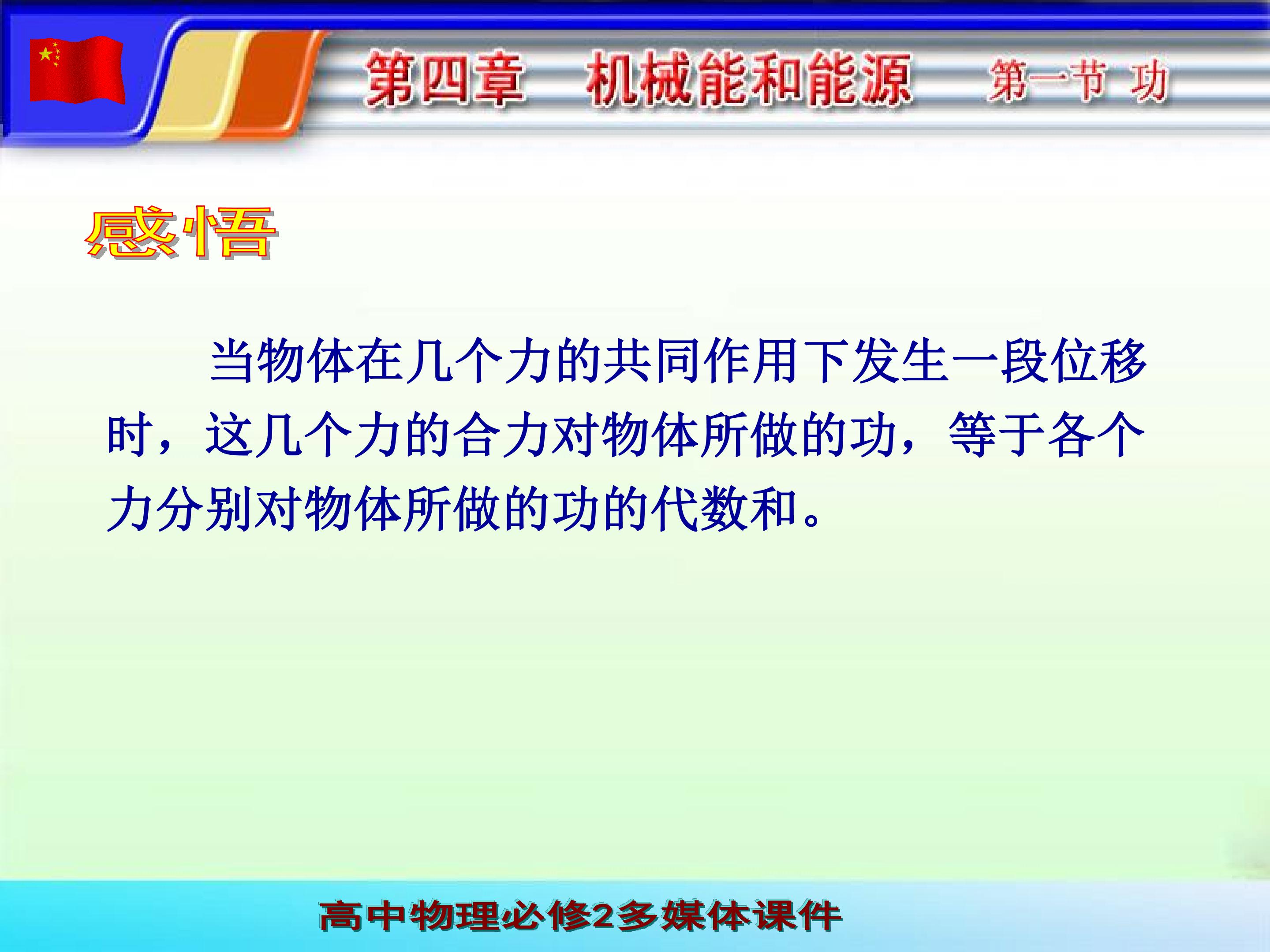 第四章　机械能和能源　第一节 功

感悟

当物体在几个力的共同作用下发生一段位移时，这几个力的合力对物体所做的功，等于各个力分别对物体所做的功的代数和。

高中物理必修2多媒体课件